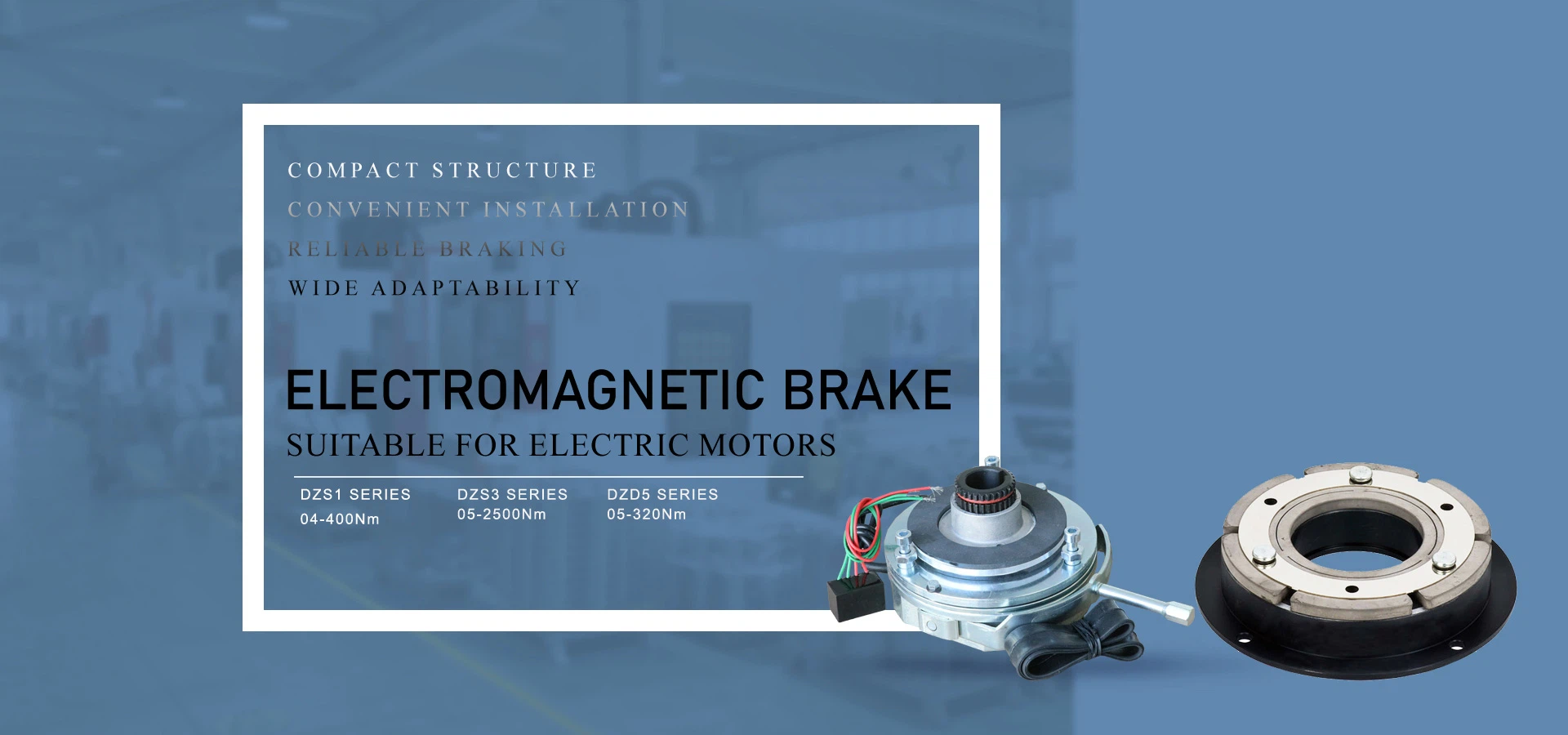 COMPACT STRUCTURE
CONVENIENT INSTALLATION
RELIABLE BRAKING
WIDE ADAPTABILITY

ELECTROMAGNETIC BRAKE
SUITABLE FOR ELECTRIC MOTORS

DZS1 SERIES
04-400Nm

DZS3 SERIES
05-2500Nm

DZD5 SERIES
05-320Nm